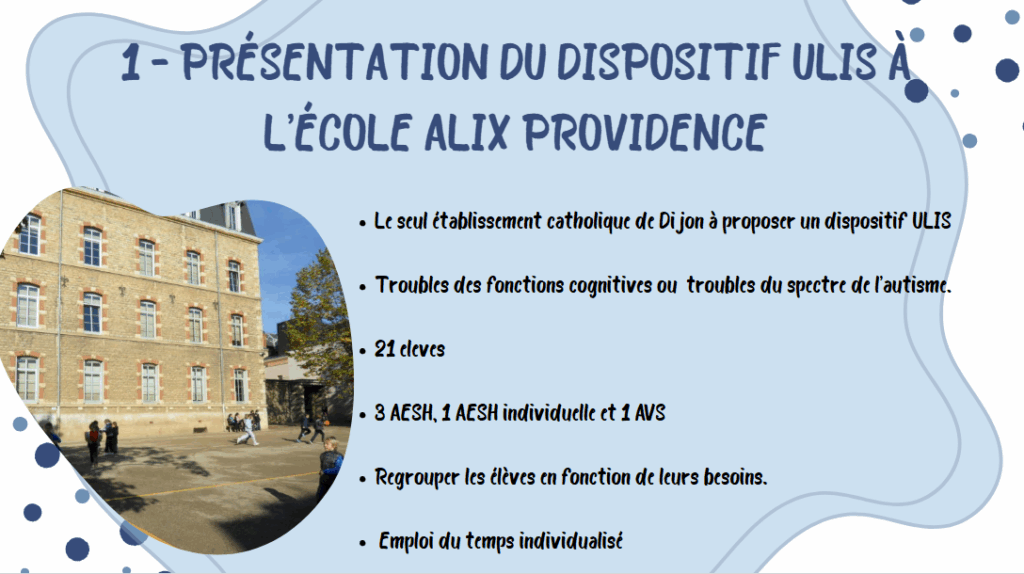 1 - PRÉSENTATION DU DISPOSITIF ULIS À L'ÉCOLE ALIX PROVIDENCE

• Le seul établissement catholique de Dijon à proposer un dispositif ULIS

• Troubles des fonctions cognitives ou troubles du spectre de l'autisme.

• 21 eleves

• 3 AESH, 1 AESH individuelle et 1 AVS

• Regrouper les élèves en fonction de leurs besoins.

• Emploi du temps individualisé